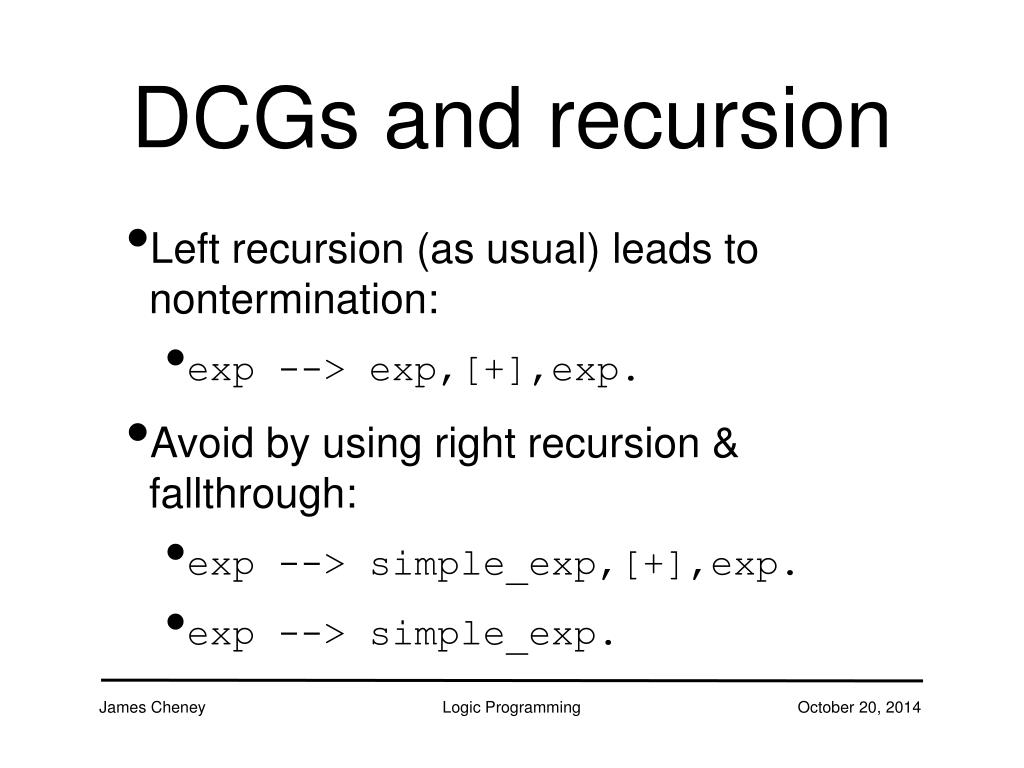 DCGs and recursion

• Left recursion (as usual) leads to nontermination:

  • exp --> exp,[+],exp.

• Avoid by using right recursion & fallthrough:

  • exp --> simple_exp,[+],exp.

  • exp --> simple_exp.

James Cheney Logic Programming October 20, 2014